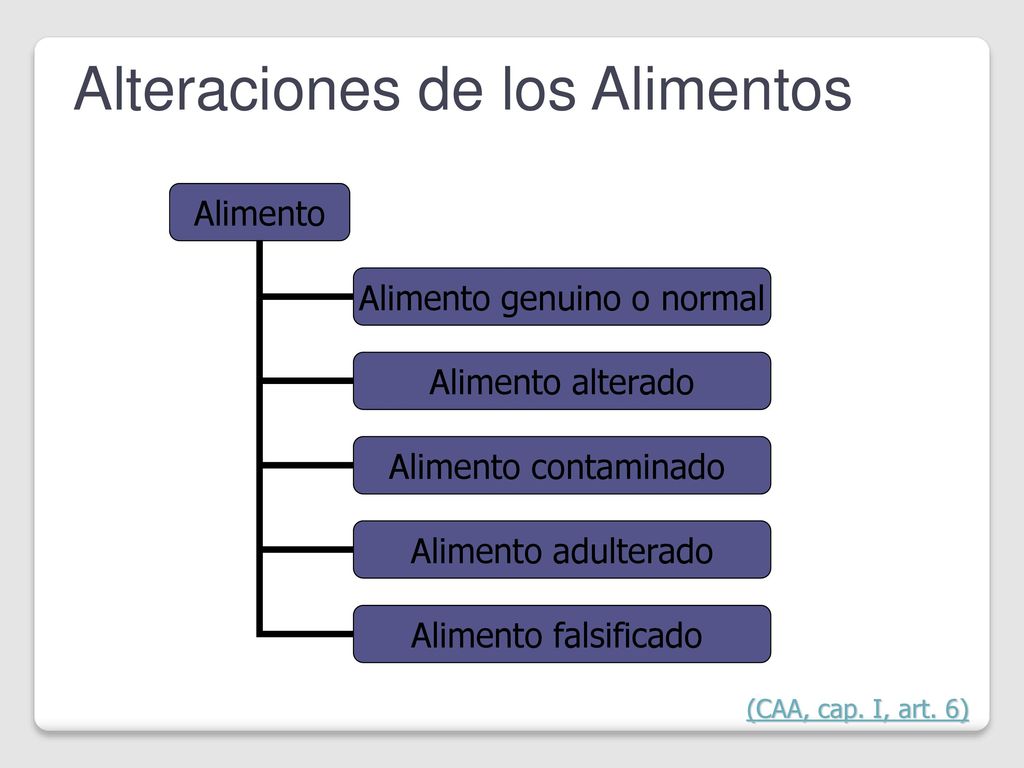 Alteraciones de los Alimentos

Alimento

Alimento genuino o normal

Alimento alterado

Alimento contaminado

Alimento adulterado

Alimento falsificado

(CAA, cap. I, art. 6)